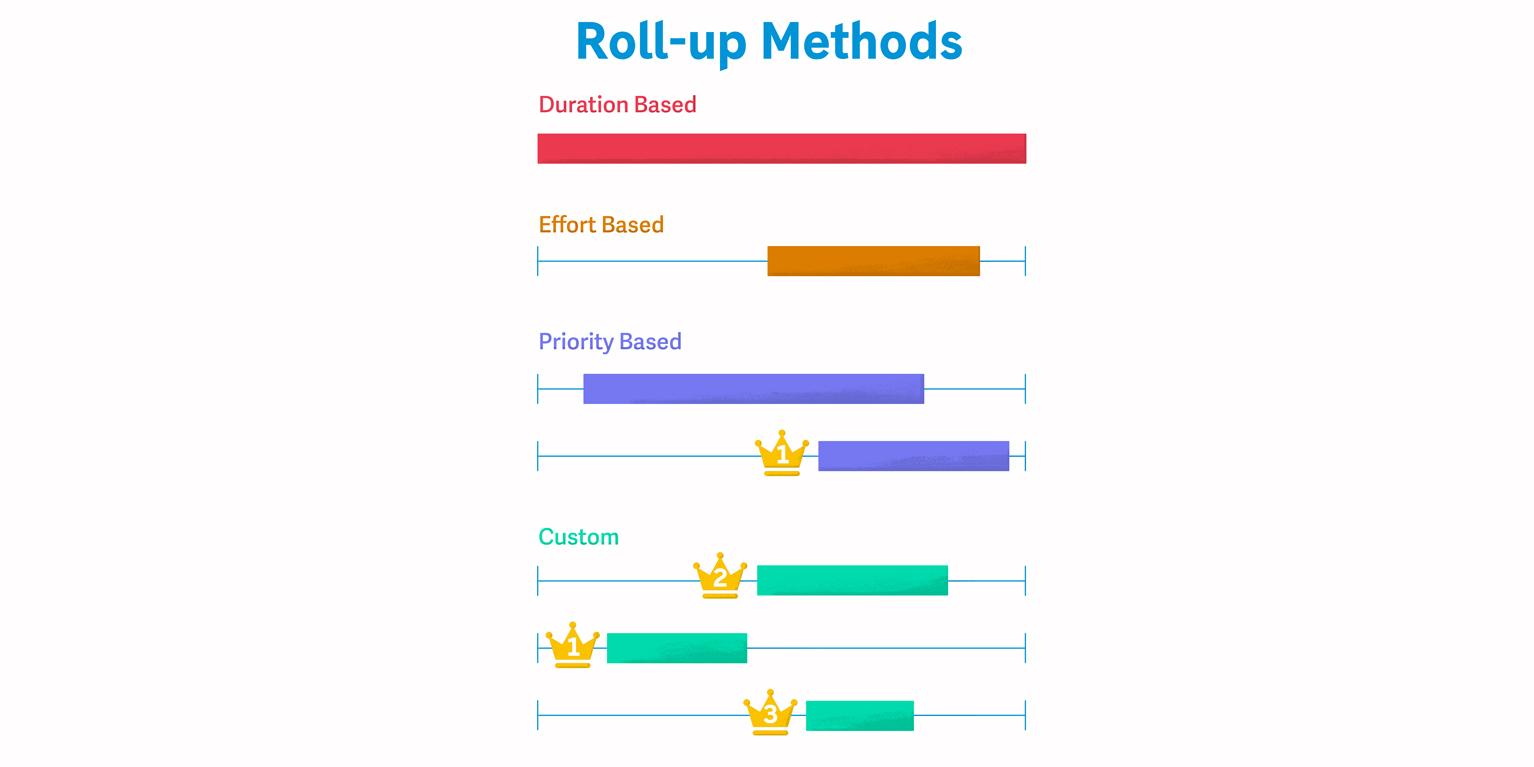 Roll-up Methods

Duration Based

Effort Based

Priority Based

1

Custom

2

1

3